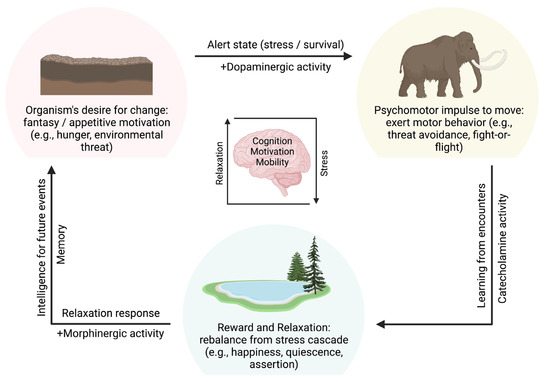 Alert state (stress / survival)

+Dopaminergic activity

Organism's desire for change: fantasy / appetitive motivation (e.g., hunger, environmental threat)

Psychomotor impulse to move: exert motor behavior (e.g., threat avoidance, fight-or-flight)

Relaxation

Cognition
Motivation
Mobility

Stress

Intelligence for future events

Memory

Learning from encounters

Catecholamine activity

Relaxation response

+Morphinergic activity

Reward and Relaxation: rebalance from stress cascade (e.g., happiness, quiescence, assertion)